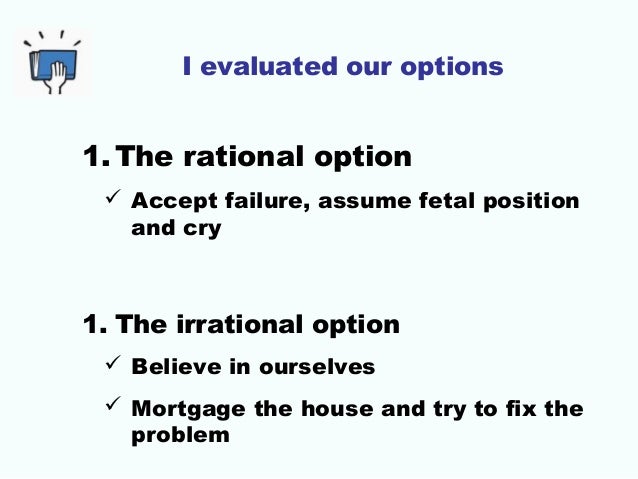 I evaluated our options

1. The rational option

✓ Accept failure, assume fetal position and cry

1. The irrational option

✓ Believe in ourselves

✓ Mortgage the house and try to fix the problem